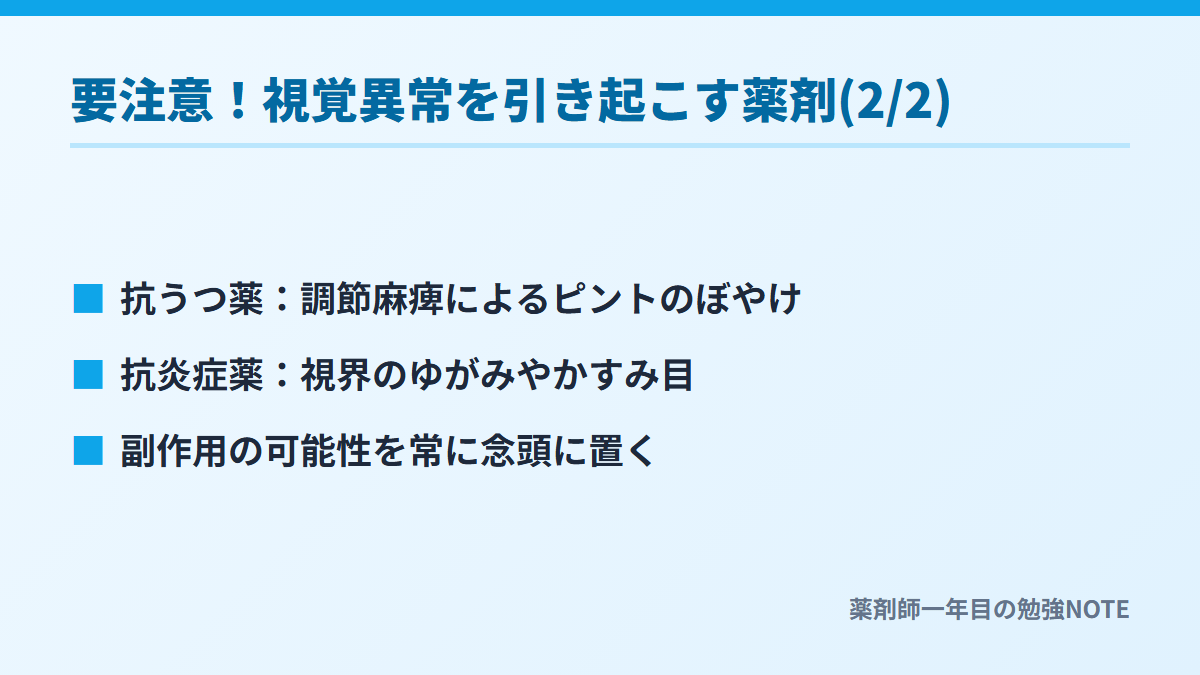 要注意！視覚異常を引き起こす薬剤(2/2)

■ 抗うつ薬：調節麻痺によるピントのぼやけ

■ 抗炎症薬：視界のゆがみやかすみ目

■ 副作用の可能性を常に念頭に置く

薬剤師一年目の勉強NOTE